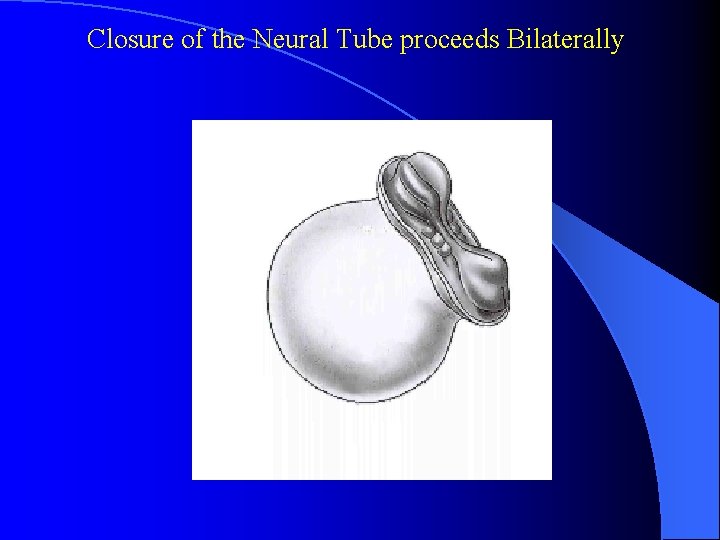 Closure of the Neural Tube proceeds Bilaterally